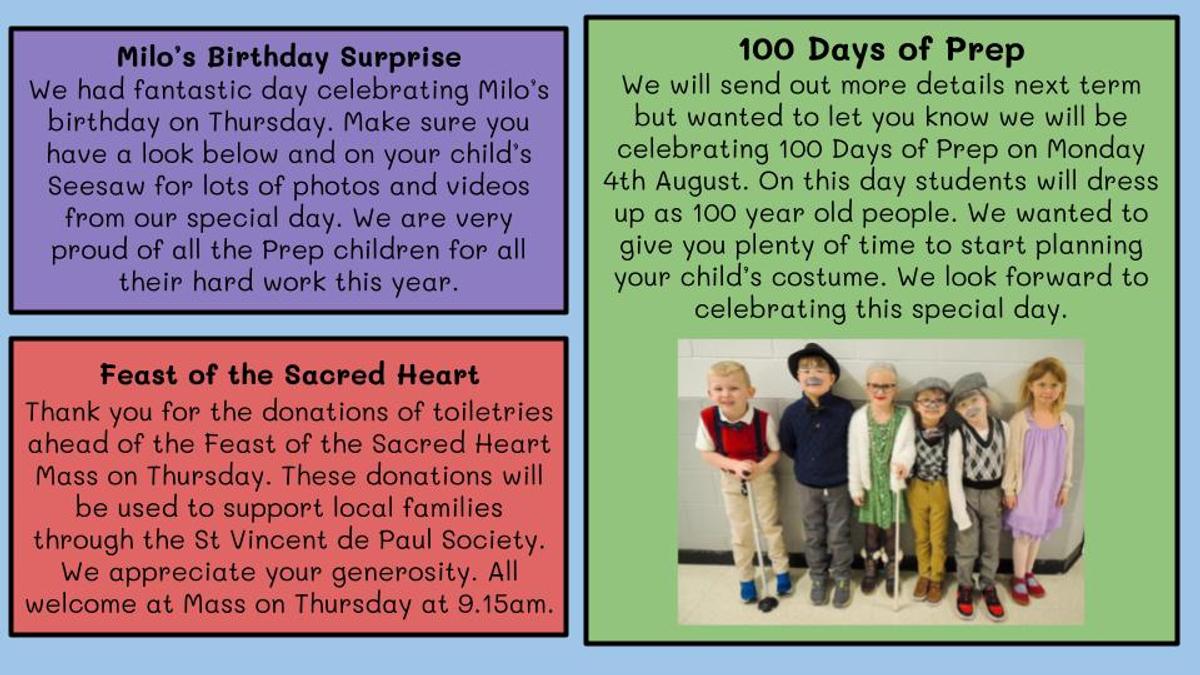 Milo's Birthday Surprise
We had fantastic day celebrating Milo's birthday on Thursday. Make sure you have a look below and on your child's Seesaw for lots of photos and videos from our special day. We are very proud of all the Prep children for all their hard work this year.

Feast of the Sacred Heart
Thank you for the donations of toiletries ahead of the Feast of the Sacred Heart Mass on Thursday. These donations will be used to support local families through the St Vincent de Paul Society. We appreciate your generosity. All welcome at Mass on Thursday at 9.15am.

100 Days of Prep
We will send out more details next term but wanted to let you know we will be celebrating 100 Days of Prep on Monday 4th August. On this day students will dress up as 100 year old people. We wanted to give you plenty of time to start planning your child's costume. We look forward to celebrating this special day.